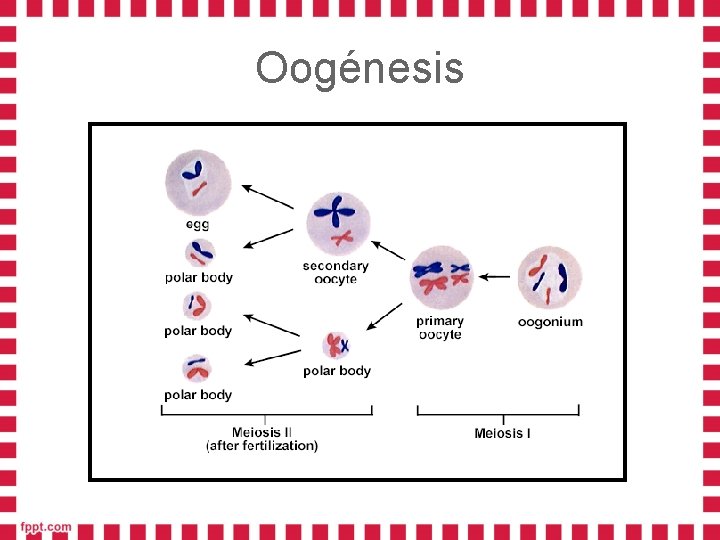 Oogénesis

egg

polar body

polar body

polar body

secondary oocyte

polar body

primary oocyte

oogonium

Meiosis II
(after fertilization)

Meiosis I

fppt.com